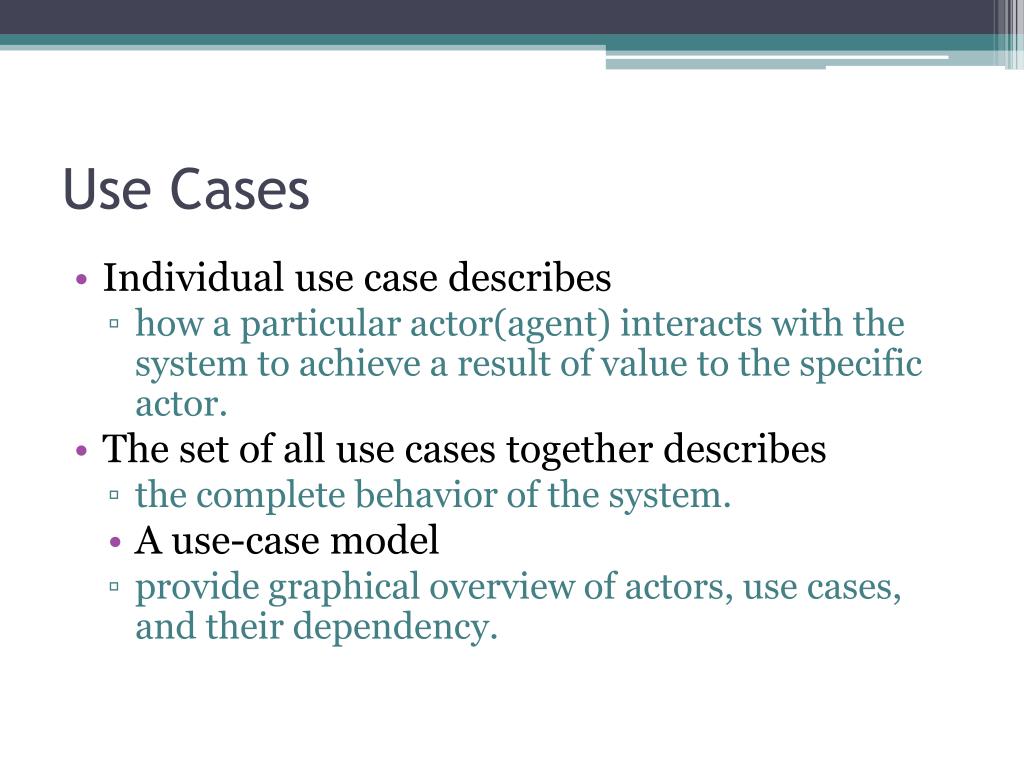 Use Cases

• Individual use case describes
▫ how a particular actor(agent) interacts with the system to achieve a result of value to the specific actor.
• The set of all use cases together describes
▫ the complete behavior of the system.
• A use-case model
▫ provide graphical overview of actors, use cases, and their dependency.